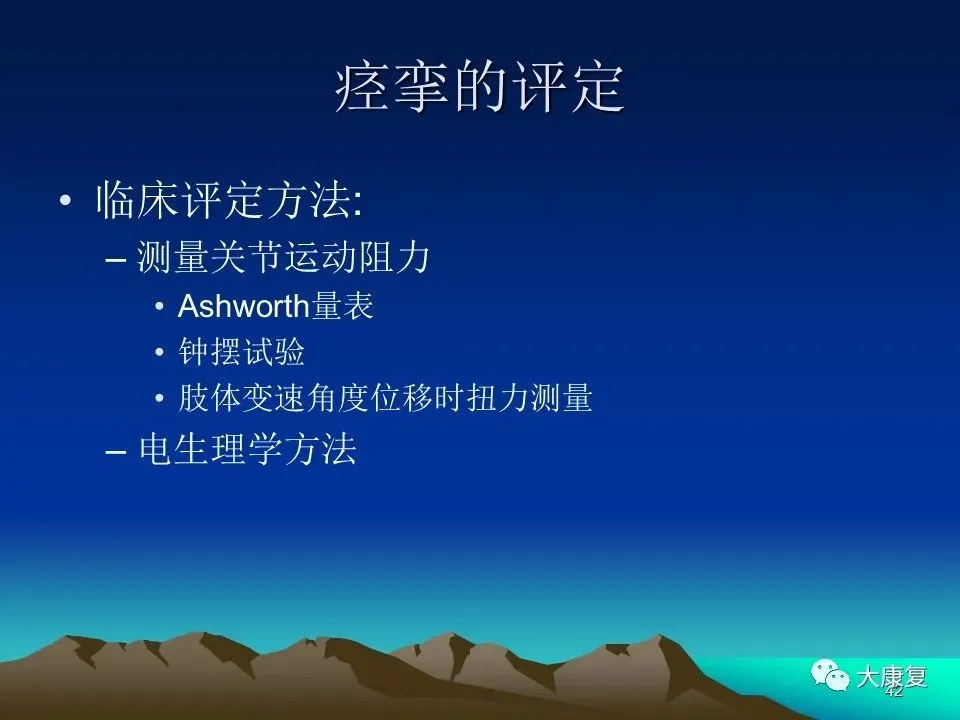 痉挛的评定

• 临床评定方法:
– 测量关节运动阻力
• Ashworth量表
• 钟摆试验
• 肢体变速角度位移时扭力测量
– 电生理学方法

大康复
42